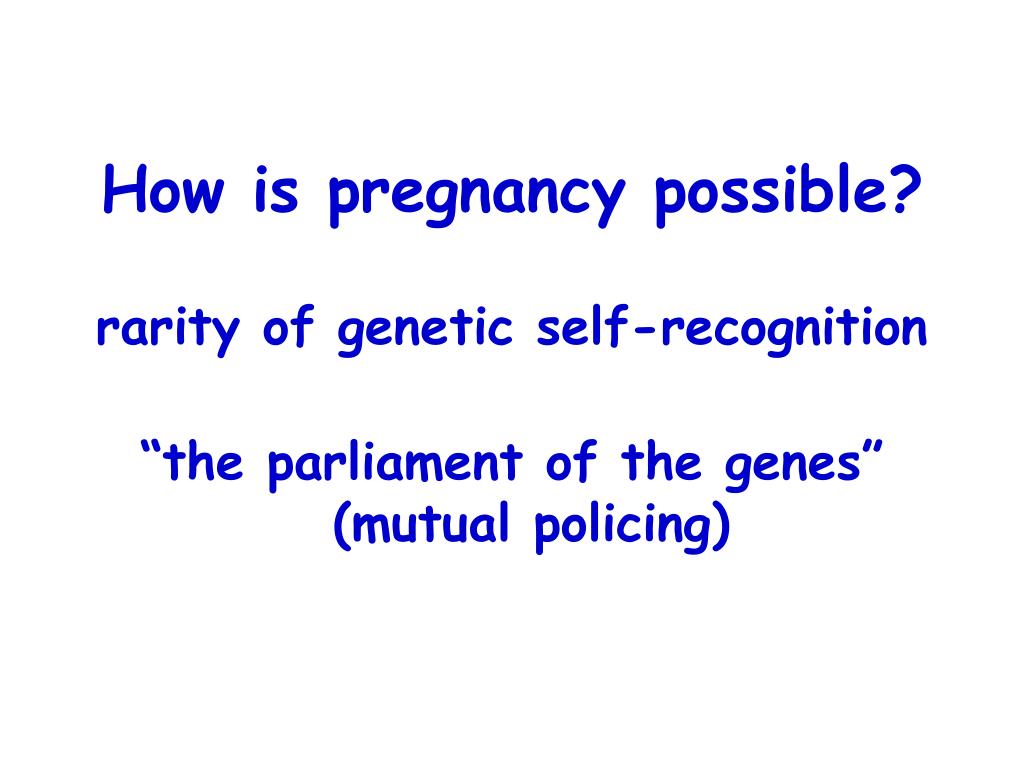 How is pregnancy possible?

rarity of genetic self-recognition

“the parliament of the genes”
(mutual policing)